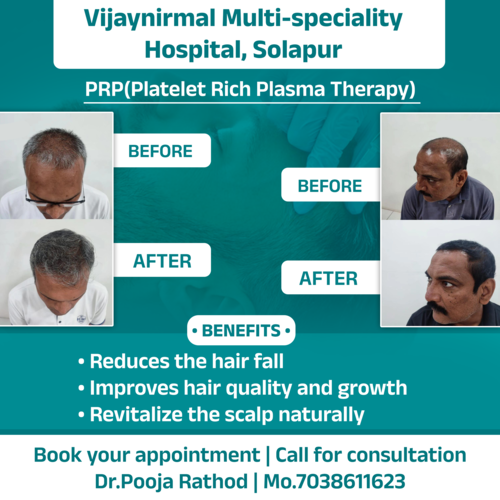 Vijaynirmal Multi-speciality Hospital, Solapur

PRP(Platelet Rich Plasma Therapy)

BEFORE

AFTER

BEFORE

AFTER

• BENEFITS •

• Reduces the hair fall
• Improves hair quality and growth
• Revitalize the scalp naturally

Book your appointment | Call for consultation
Dr.Pooja Rathod | Mo.7038611623